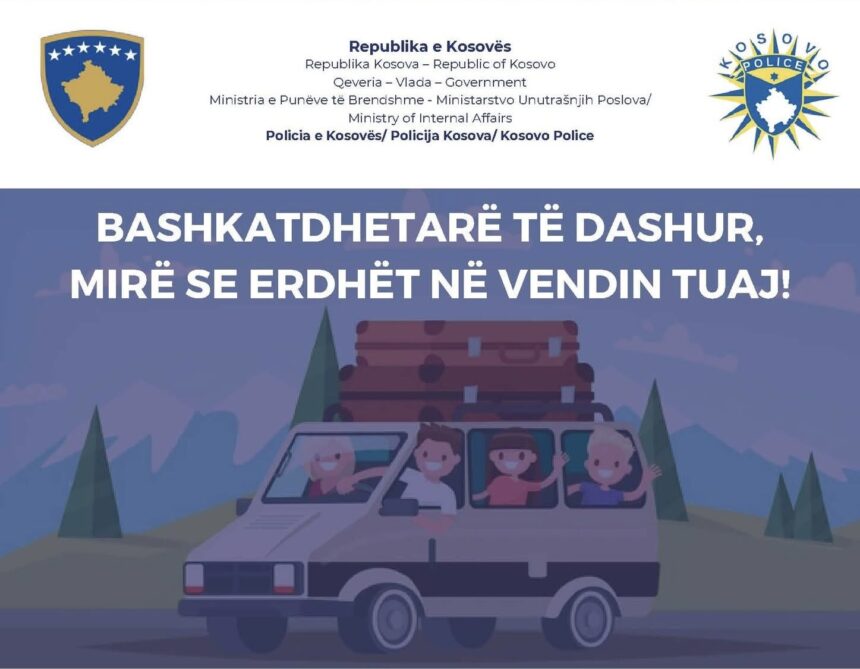 Republika e Kosovës
Republika Kosova – Republic of Kosovo
Qeveria – Vlada – Government
Ministria e Punëve të Brendshme - Ministarstvo Unutrašnjih Poslova/
Ministry of Internal Affairs
Policia e Kosovës/ Policija Kosova/ Kosovo Police

KOSOVO
POLICE

BASHKATDHETARË TË DASHUR,
MIRË SE ERDHËT NË VENDIN TUAJ!